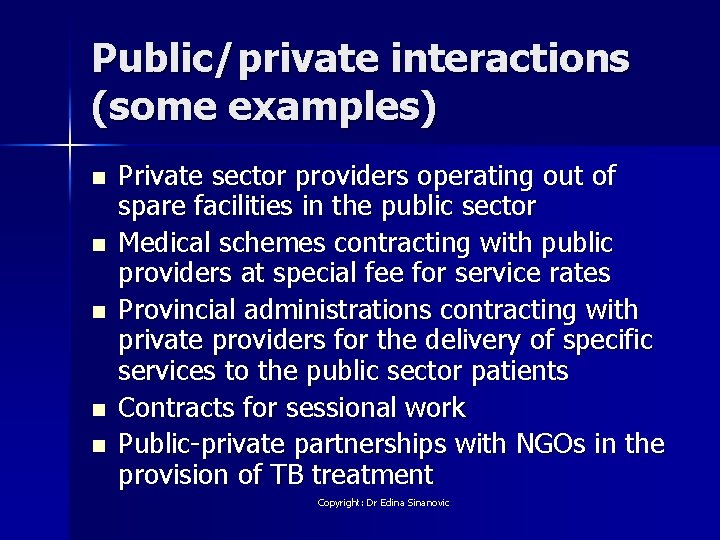 Public/private interactions (some examples)

- Private sector providers operating out of spare facilities in the public sector
- Medical schemes contracting with public providers at special fee for service rates
- Provincial administrations contracting with private providers for the delivery of specific services to the public sector patients
- Contracts for sessional work
- Public-private partnerships with NGOs in the provision of TB treatment

Copyright: Dr Edina Sinanovic